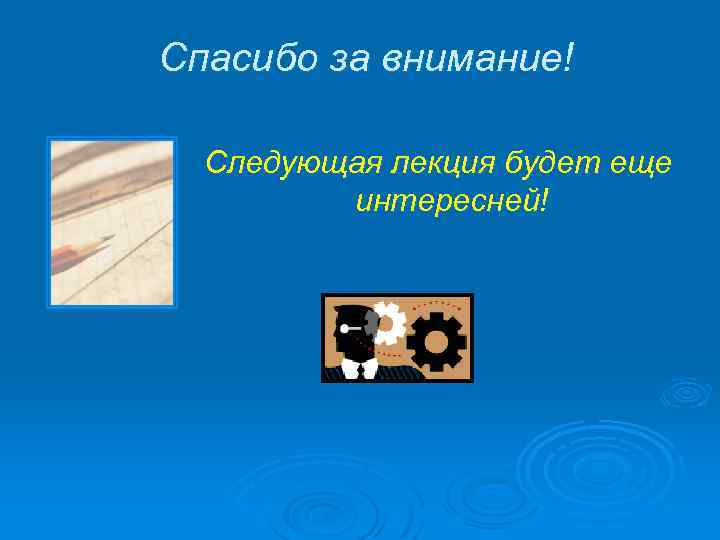 Спасибо за внимание!

Следующая лекция будет еще интересней!